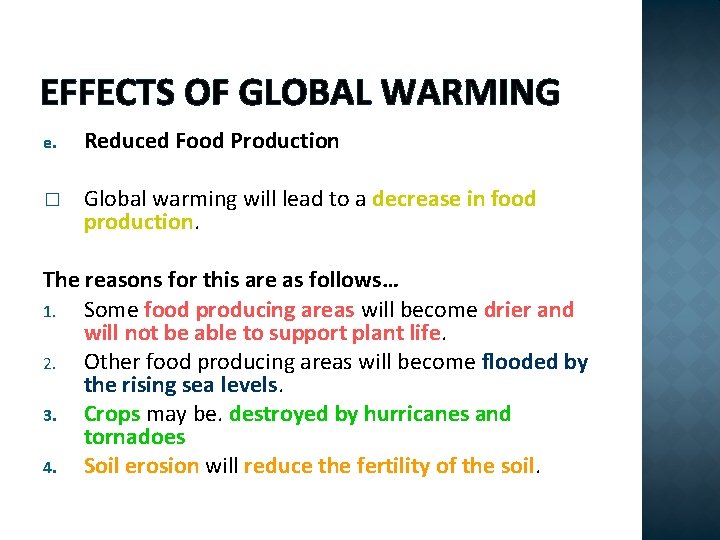 EFFECTS OF GLOBAL WARMING

e. Reduced Food Production

□ Global warming will lead to a decrease in food production.

The reasons for this are as follows…

1. Some food producing areas will become drier and will not be able to support plant life.
2. Other food producing areas will become flooded by the rising sea levels.
3. Crops may be. destroyed by hurricanes and tornadoes
4. Soil erosion will reduce the fertility of the soil.